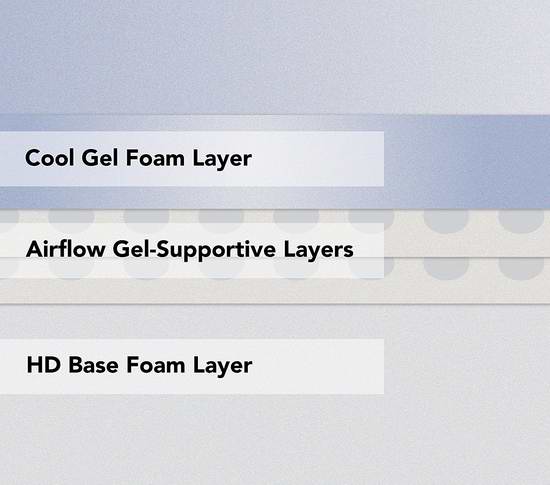 Cool Gel Foam Layer

Airflow Gel-Supportive Layers

HD Base Foam Layer